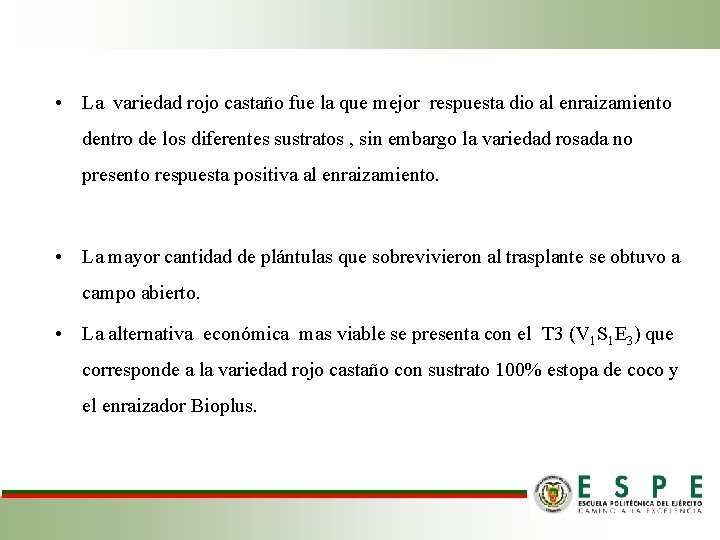 • La variedad rojo castaño fue la que mejor respuesta dio al enraizamiento dentro de los diferentes sustratos , sin embargo la variedad rosada no presento respuesta positiva al enraizamiento.

• La mayor cantidad de plántulas que sobrevivieron al trasplante se obtuvo a campo abierto.

• La alternativa económica mas viable se presenta con el T3 ($V_1S_1E_3$) que corresponde a la variedad rojo castaño con sustrato 100% estopa de coco y el enraizador Bioplus.

ESPE
ESCUELA POLITÉCNICA DEL EJÉRCITO
CAMINO A LA EXCELENCIA